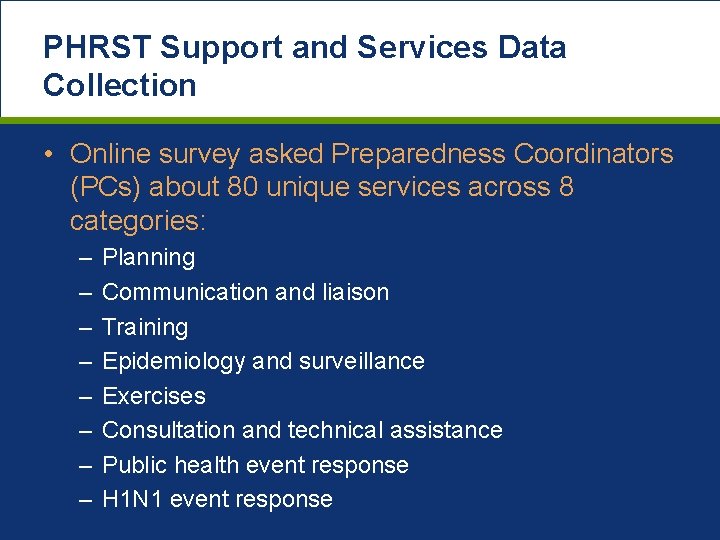 PHRST Support and Services Data Collection

• Online survey asked Preparedness Coordinators (PCs) about 80 unique services across 8 categories:
– Planning
– Communication and liaison
– Training
– Epidemiology and surveillance
– Exercises
– Consultation and technical assistance
– Public health event response
– H1N1 event response